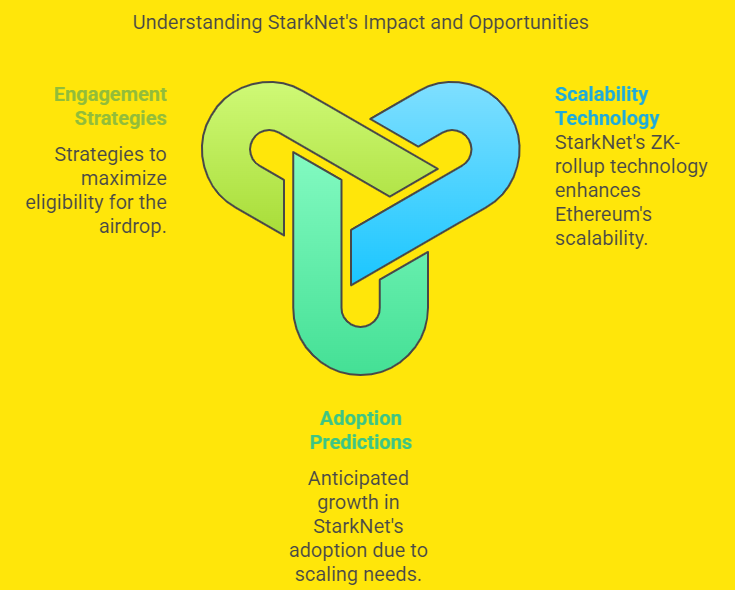 Understanding StarkNet's Impact and Opportunities

Engagement Strategies

Strategies to maximize eligibility for the airdrop.

Scalability Technology

StarkNet's ZK-rollup technology enhances Ethereum's scalability.

Adoption Predictions

Anticipated growth in StarkNet's adoption due to scaling needs.